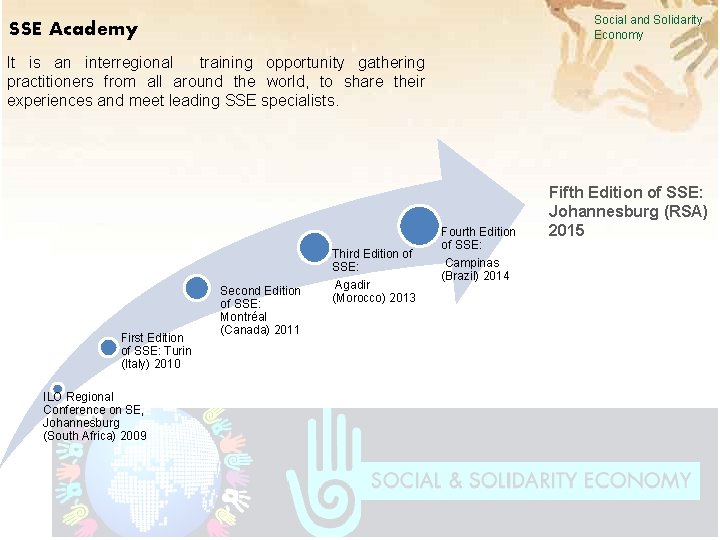 SSE Academy

Social and Solidarity Economy

It is an interregional training opportunity gathering practitioners from all around the world, to share their experiences and meet leading SSE specialists.

ILO Regional Conference on SE, Johannesburg (South Africa) 2009

First Edition of SSE: Turin (Italy) 2010

Second Edition of SSE: Montréal (Canada) 2011

Third Edition of SSE: Agadir (Morocco) 2013

Fourth Edition of SSE: Campinas (Brazil) 2014

Fifth Edition of SSE: Johannesburg (RSA) 2015

SOCIAL & SOLIDARITY ECONOMY